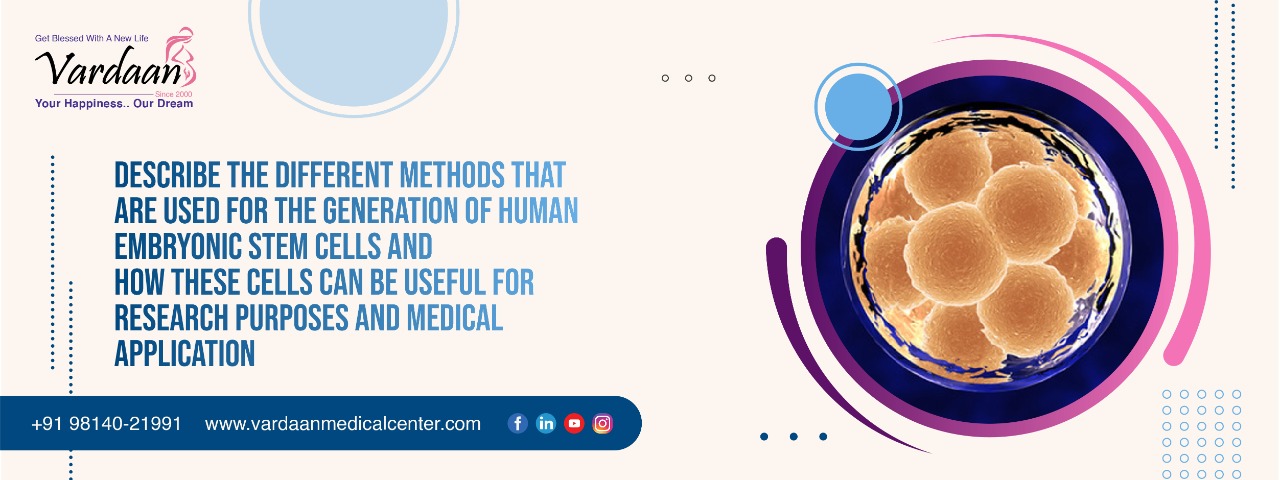 Get Blessed With A New Life
Vardaan
Since 2000
Your Happiness.. Our Dream

DESCRIBE THE DIFFERENT METHODS THAT ARE USED FOR THE GENERATION OF HUMAN EMBRYONIC STEM CELLS AND
HOW THESE CELLS CAN BE USEFUL FOR RESEARCH PURPOSES AND MEDICAL APPLICATION

+91 98140-21991 www.vardaanmedicalcenter.com